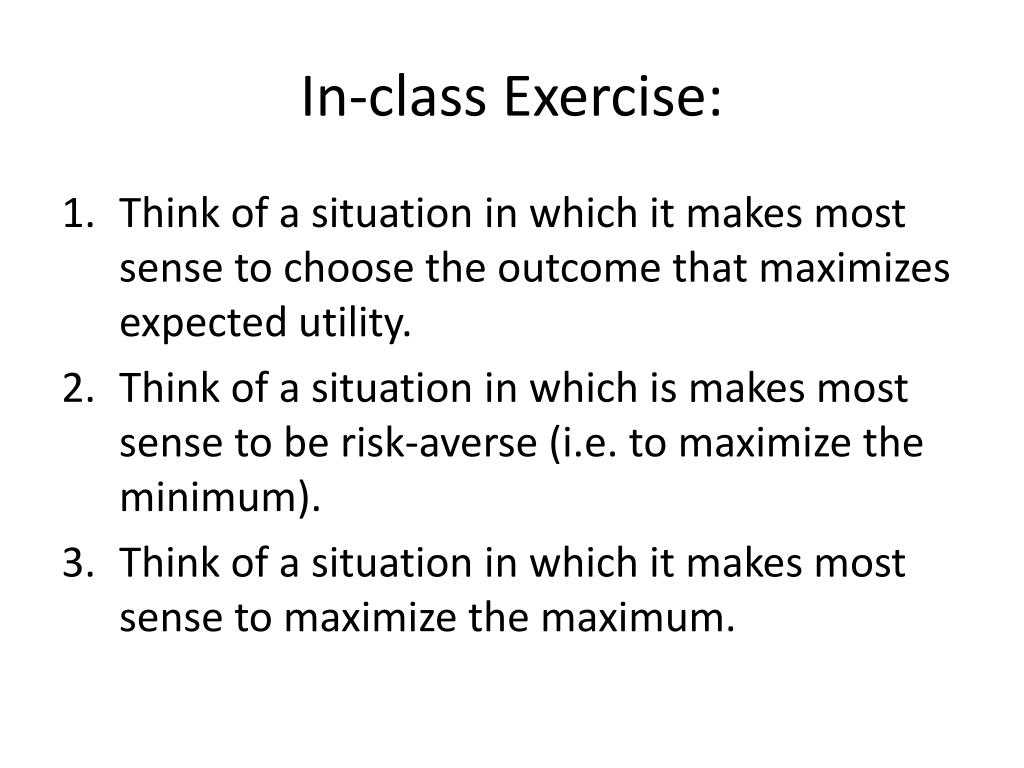 In-class Exercise:

1. Think of a situation in which it makes most sense to choose the outcome that maximizes expected utility.
2. Think of a situation in which is makes most sense to be risk-averse (i.e. to maximize the minimum).
3. Think of a situation in which it makes most sense to maximize the maximum.